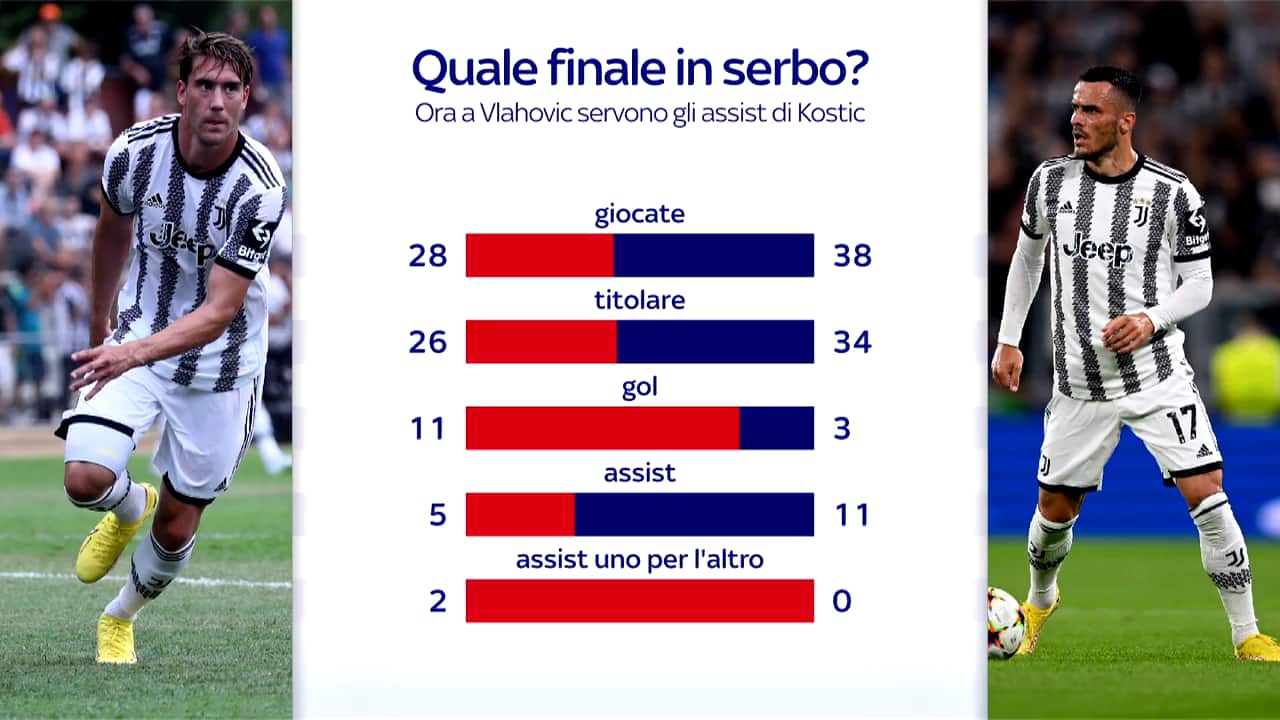 Quale finale in serbo?
Ora a Vlahovic servono gli assist di Kostic

giocate
28 38

titolare
26 34

gol
11 3

assist
5 11

assist uno per l'altro
2 0

Jeep
Bitget
Jeep
Bitget
17